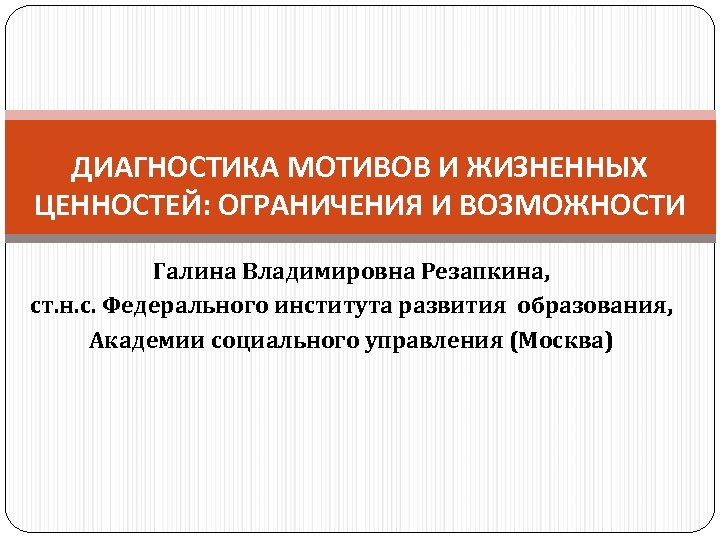 ДИАГНОСТИКА МОТИВОВ И ЖИЗНЕННЫХ ЦЕННОСТЕЙ: ОГРАНИЧЕНИЯ И ВОЗМОЖНОСТИ

Галина Владимировна Резапкина,
ст.н.с. Федерального института развития образования,
Академии социального управления (Москва)